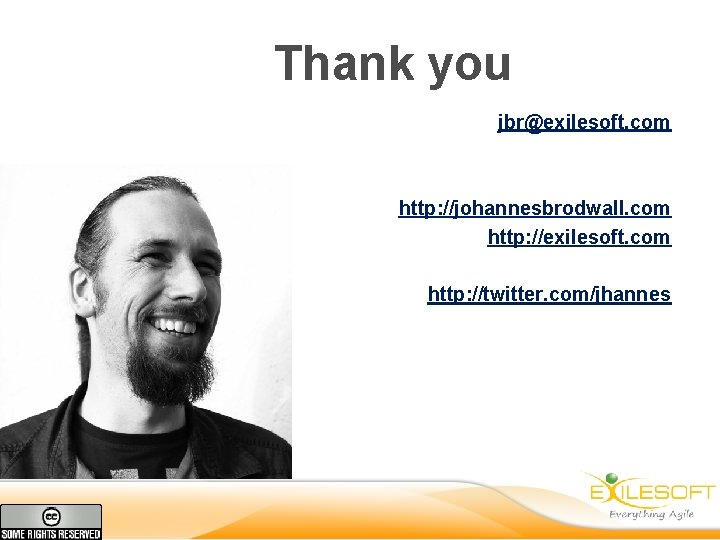 Thank you

jbr@exilesoft.com

http://johannesbrodwall.com
http://exilesoft.com

http://twitter.com/jhannes

EXILESOFT
Everything Agile

cc
SOME RIGHTS RESERVED